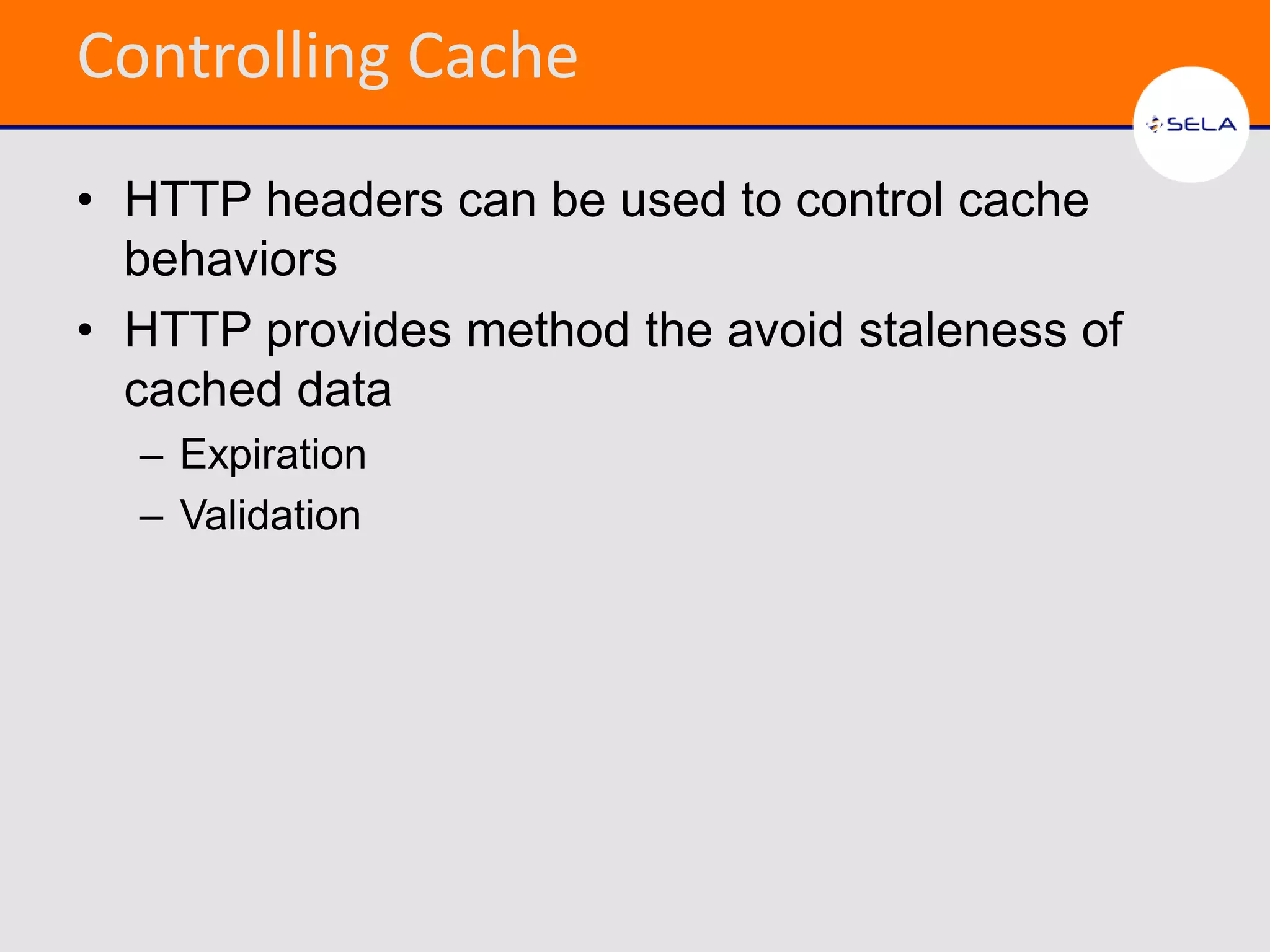 Controlling Cache

SELA

• HTTP headers can be used to control cache behaviors

• HTTP provides method the avoid staleness of cached data

– Expiration

– Validation